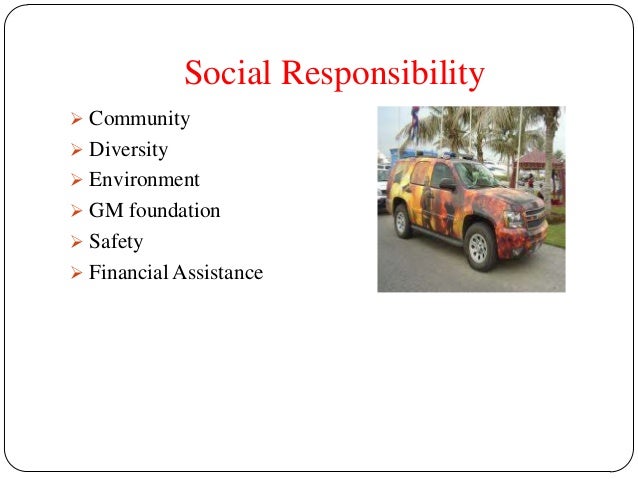 Social Responsibility

➢ Community
➢ Diversity
➢ Environment
➢ GM foundation
➢ Safety
➢ Financial Assistance